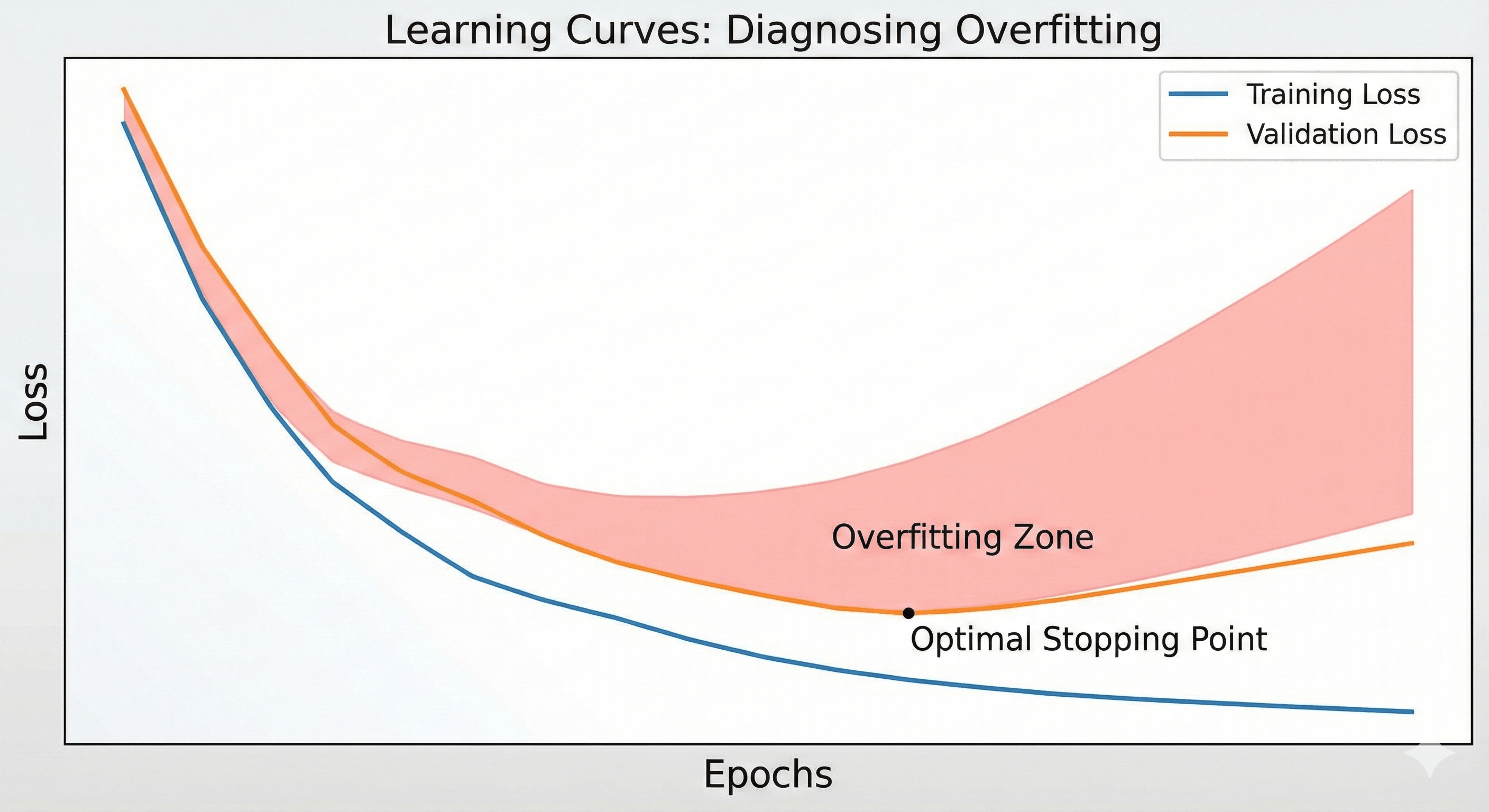 Learning Curves: Diagnosing Overfitting

Training Loss
Validation Loss

Loss

Overfitting Zone

Optimal Stopping Point

Epochs